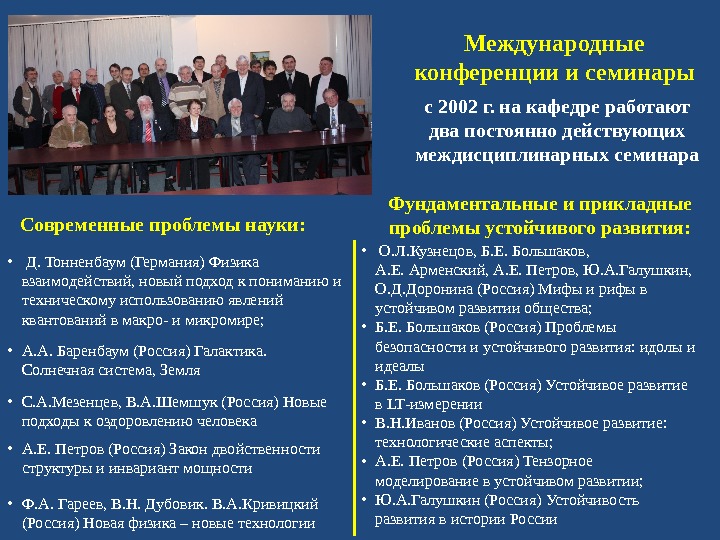 Международные конференции и семинары

с 2002 г. на кафедре работают два постоянно действующих междисциплинарных семинара

Современные проблемы науки:

• Д. Тонненбаум (Германия) Физика взаимодействий, новый подход к пониманию и техническому использованию явлений квантований в макро- и микромире;

• А.А. Баренбаум (Россия) Галактика. Солнечная система, Земля

• С.А.Мезенцев, В.А.Шемшук (Россия) Новые подходы к оздоровлению человека

• А.Е. Петров (Россия) Закон двойственности структуры и инвариант мощности

• Ф.А. Гареев, В.Н. Дубовик. В.А.Кривицкий (Россия) Новая физика – новые технологии

Фундаментальные и прикладные проблемы устойчивого развития:

• О.Л.Кузнецов, Б.Е. Большаков, А.Е. Арменский, А.Е. Петров, Ю.А.Галушкин, О.Д.Доронина (Россия) Мифы и рифы в устойчивом развитии общества;

• Б.Е. Большаков (Россия) Проблемы безопасности и устойчивого развития: идолы и идеалы

• Б.Е. Большаков (Россия) Устойчивое развитие в LT-измерении

• В.Н.Иванов (Россия) Устойчивое развитие: технологические аспекты;

• А.Е. Петров (Россия) Тензорное моделирование в устойчивом развитии;

• Ю.А.Галушкин (Россия) Устойчивость развития в истории России